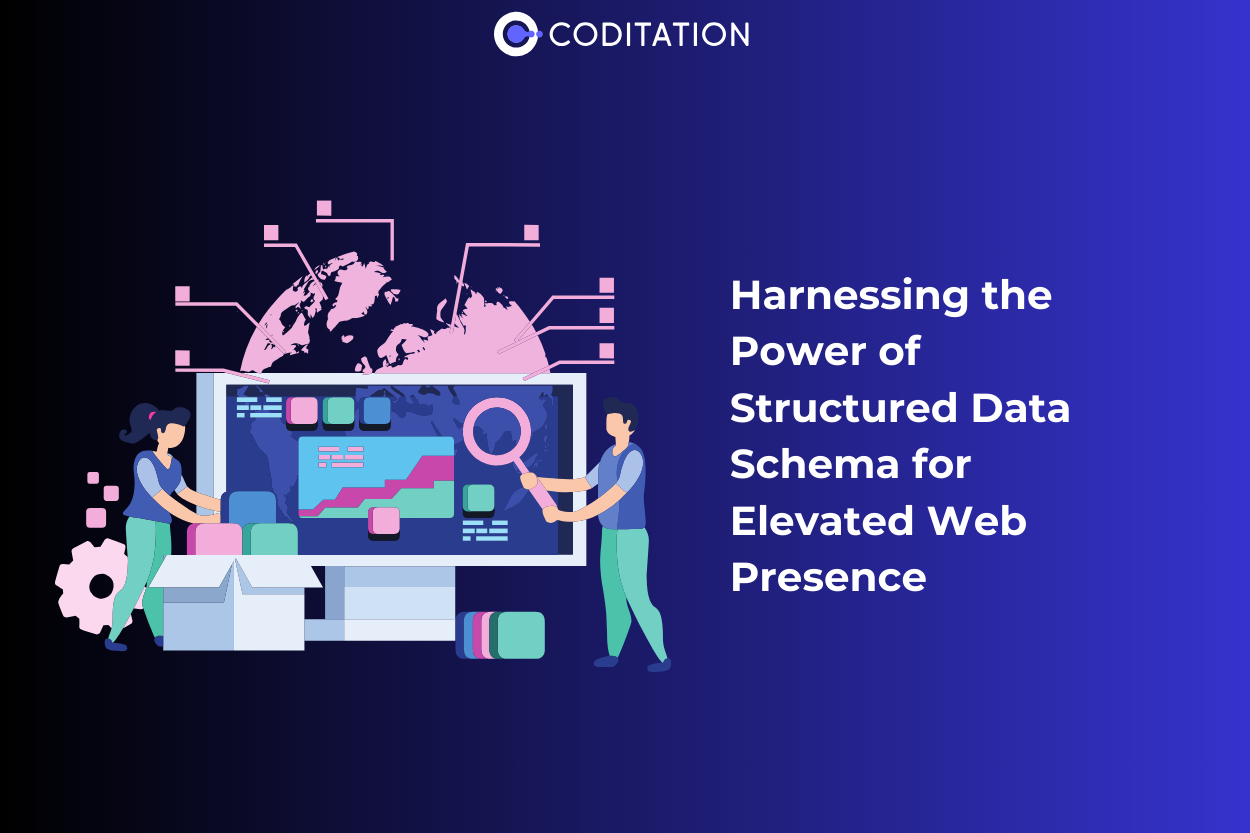 CODITATION

Harnessing the Power of Structured Data Schema for Elevated Web Presence